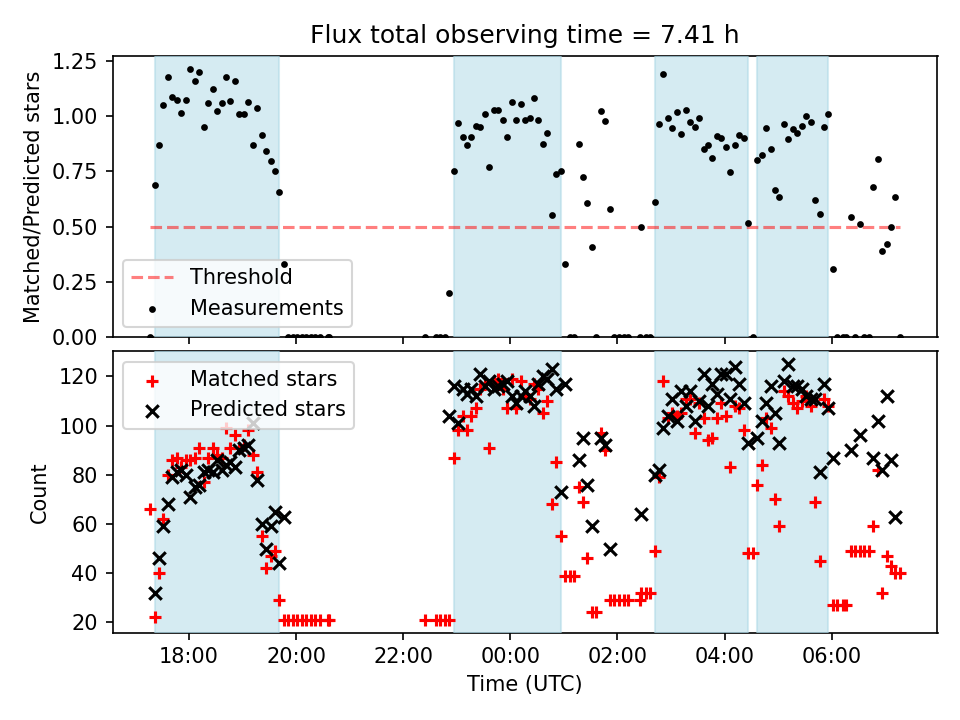 Flux total observing time = 7.41 h

Matched/Predicted stars

1.25
1.00
0.75
0.50
0.25
0.00

Threshold
Measurements

Count

120
100
80
60
40
20

Matched stars
Predicted stars

18:00
20:00
22:00
00:00
02:00
04:00
06:00

Time (UTC)